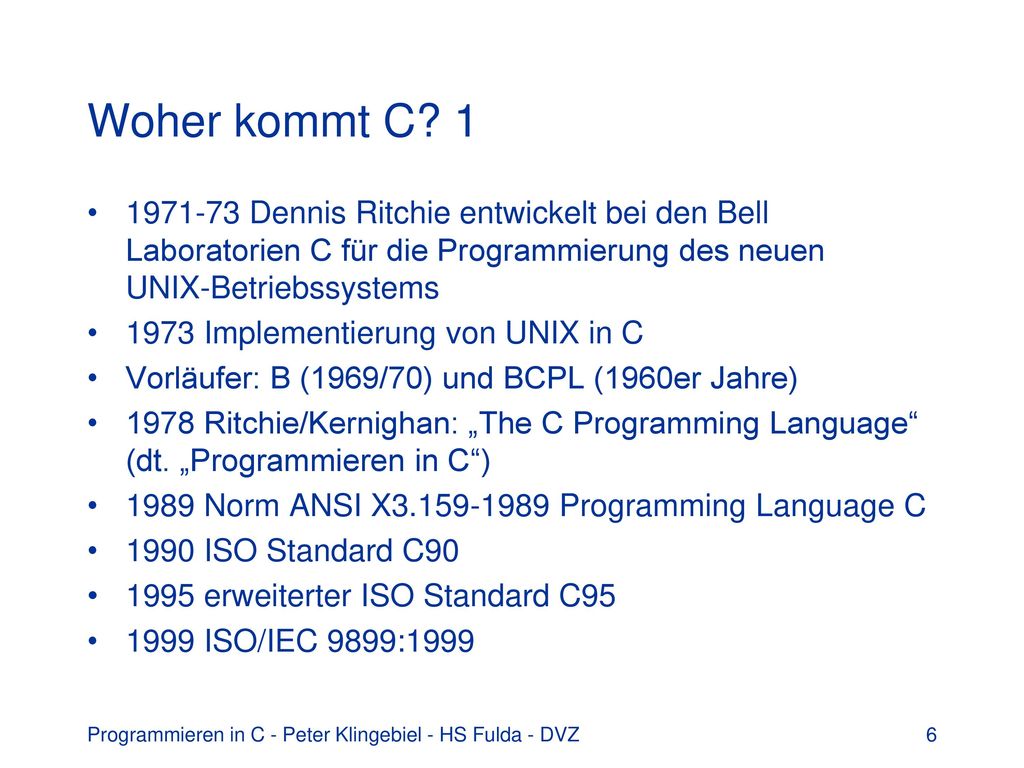 Woher kommt C? 1

• 1971-73 Dennis Ritchie entwickelt bei den Bell Laboratorien C für die Programmierung des neuen UNIX-Betriebssystems
• 1973 Implementierung von UNIX in C
• Vorläufer: B (1969/70) und BCPL (1960er Jahre)
• 1978 Ritchie/Kernighan: „The C Programming Language“ (dt. „Programmieren in C“)
• 1989 Norm ANSI X3.159-1989 Programming Language C
• 1990 ISO Standard C90
• 1995 erweiterter ISO Standard C95
• 1999 ISO/IEC 9899:1999

Programmieren in C - Peter Klingebiel - HS Fulda - DVZ
6